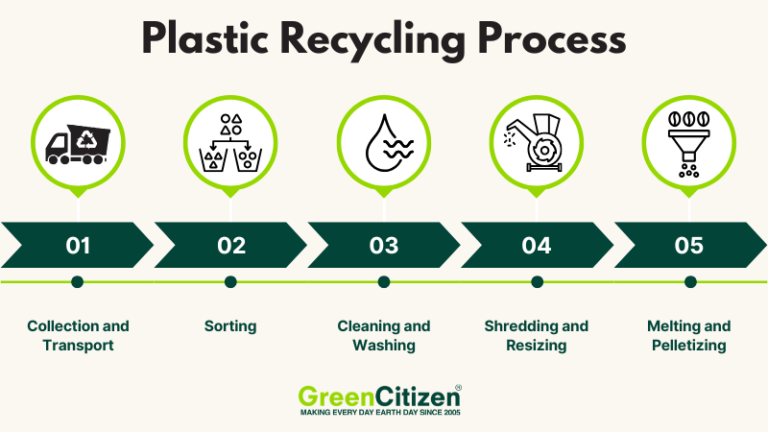 Plastic Recycling Process

01

02

03

04

05

Collection and Transport

Sorting

Cleaning and Washing

Shredding and Resizing

Melting and Pelletizing

GreenCitizen®
MAKING EVERY DAY EARTH DAY SINCE 2005